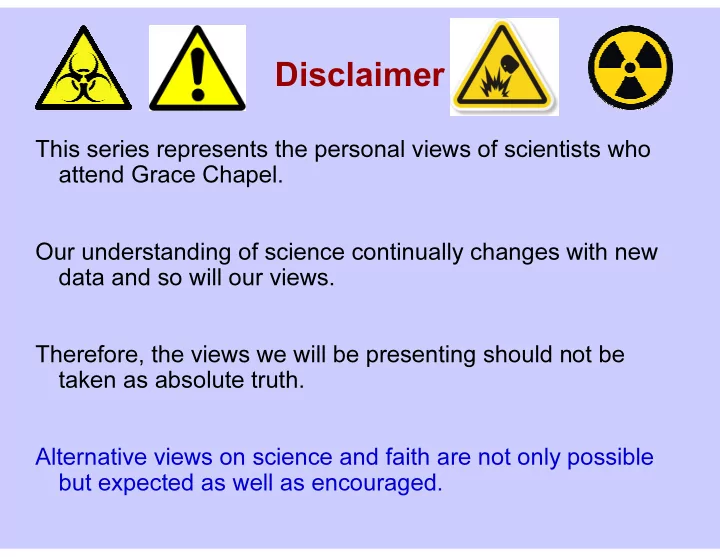 Disclaimer

This series represents the personal views of scientists who attend Grace Chapel.

Our understanding of science continually changes with new data and so will our views.

Therefore, the views we will be presenting should not be taken as absolute truth.

Alternative views on science and faith are not only possible but expected as well as encouraged.